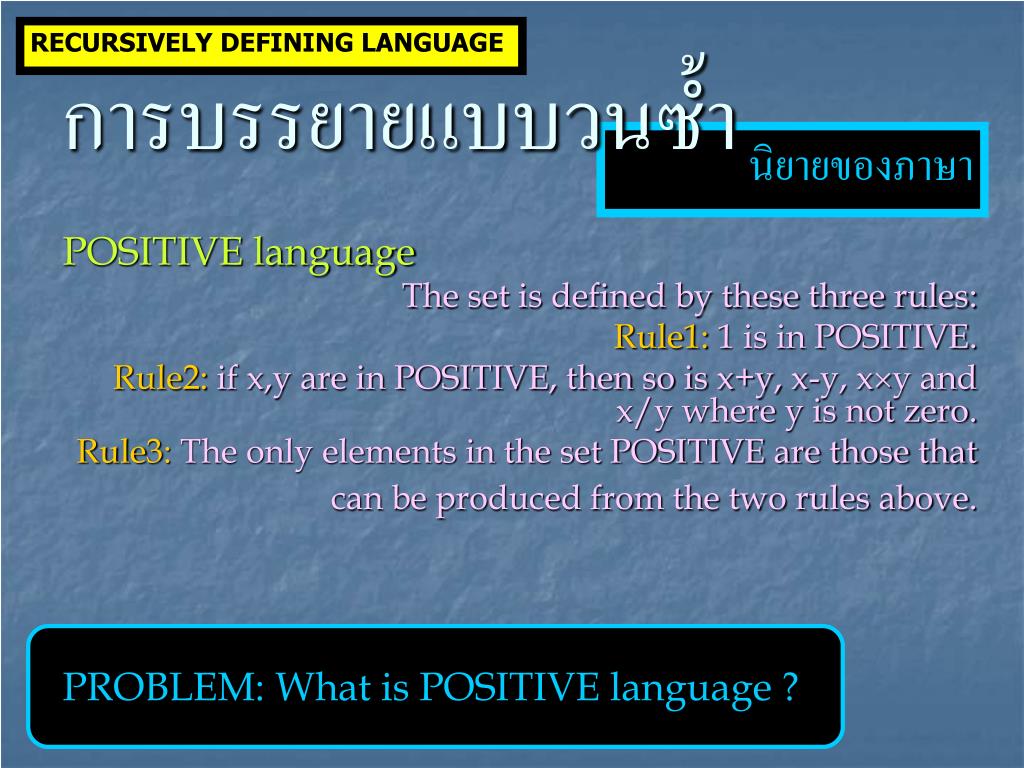 RECURSIVELY DEFINING LANGUAGE

การบรรยายแบบวนซ้ำ

นิยายของภาษา

POSITIVE language

The set is defined by these three rules:

Rule1: 1 is in POSITIVE.

Rule2: if x,y are in POSITIVE, then so is x+y, x-y, x×y and x/y where y is not zero.

Rule3: The only elements in the set POSITIVE are those that can be produced from the two rules above.

PROBLEM: What is POSITIVE language ?